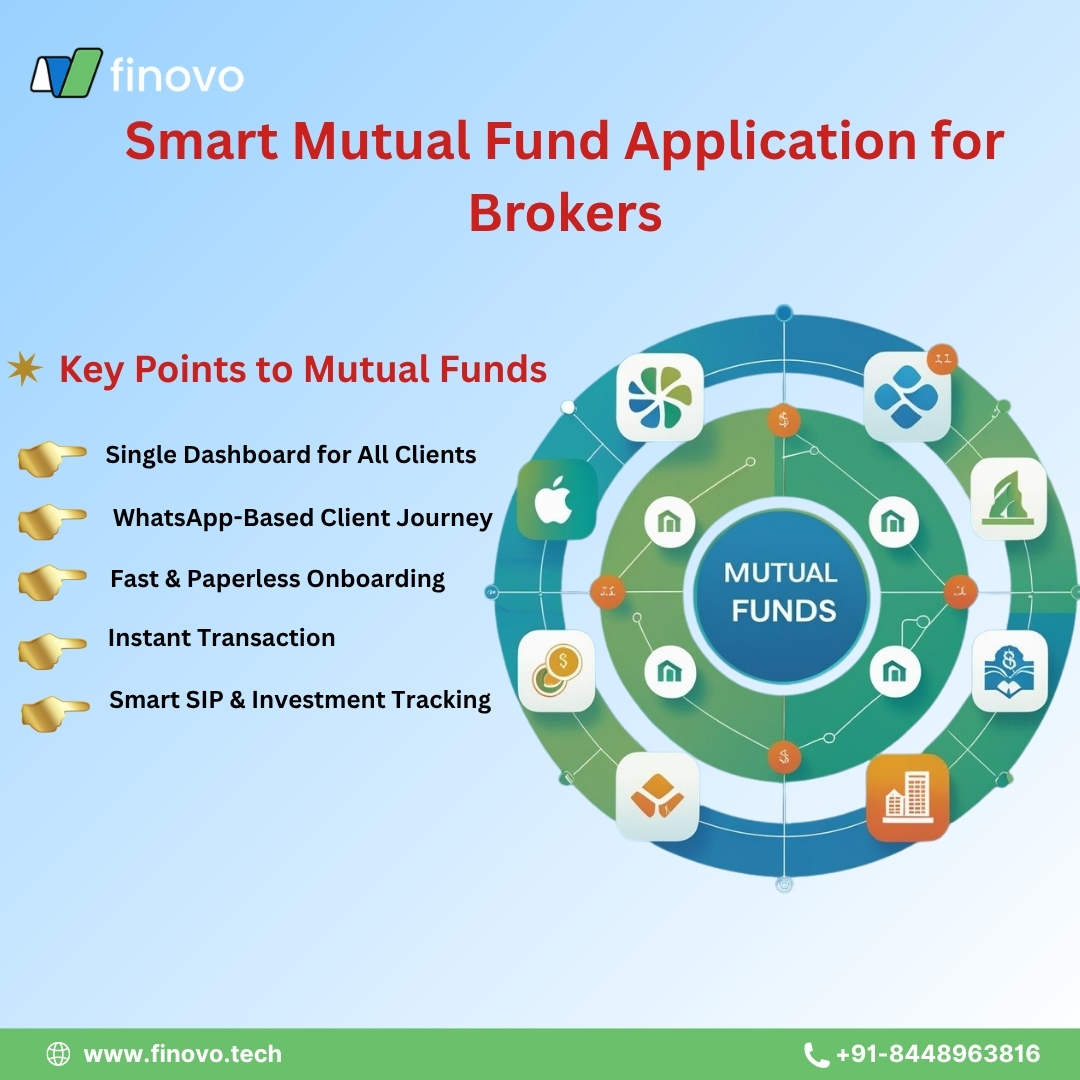 finovo

Smart Mutual Fund Application for Brokers

Key Points to Mutual Funds

Single Dashboard for All Clients

WhatsApp-Based Client Journey

Fast & Paperless Onboarding

Instant Transaction

Smart SIP & Investment Tracking

MUTUAL FUNDS

www.finovo.tech

+91-8448963816